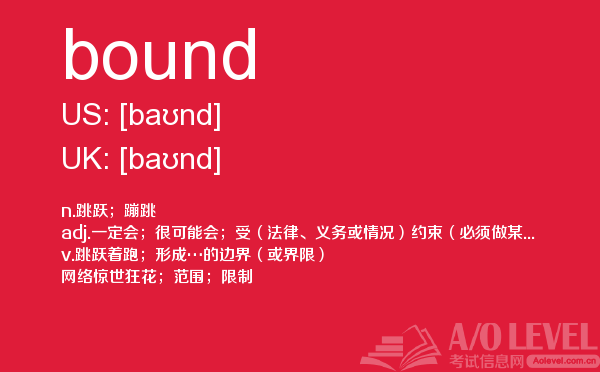 bound

US: [baʊnd]

UK: [baʊnd]

n.跳跃；蹦跳
adj.一定会；很可能会；受（法律、义务或情况）约束（必须做某...
v.跳跃着跑；形成…的边界（或界限）
网络惊世狂花；范围；限制

A/O LEVEL
考试信息网 Aolevel.com.cn